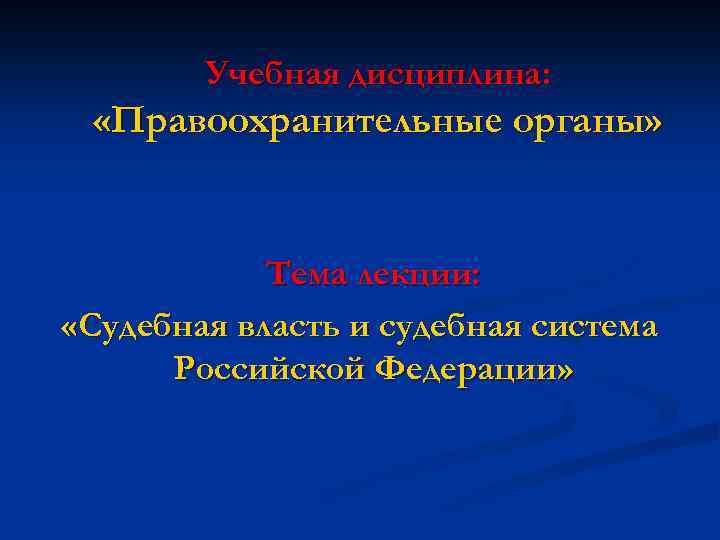 Учебная дисциплина:
«Правоохранительные органы»

Тема лекции:
«Судебная власть и судебная система Российской Федерации»